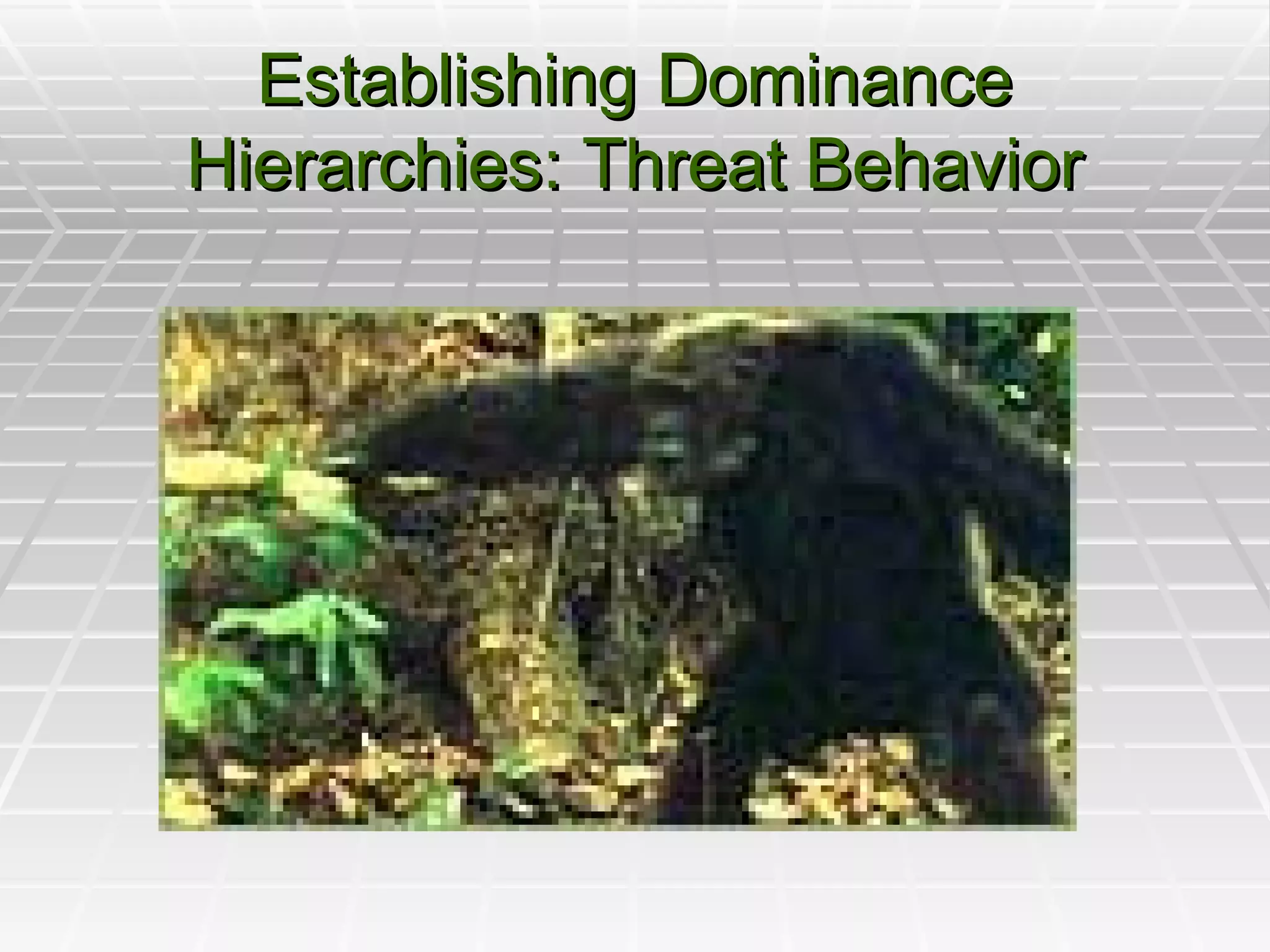 Establishing Dominance Hierarchies: Threat Behavior